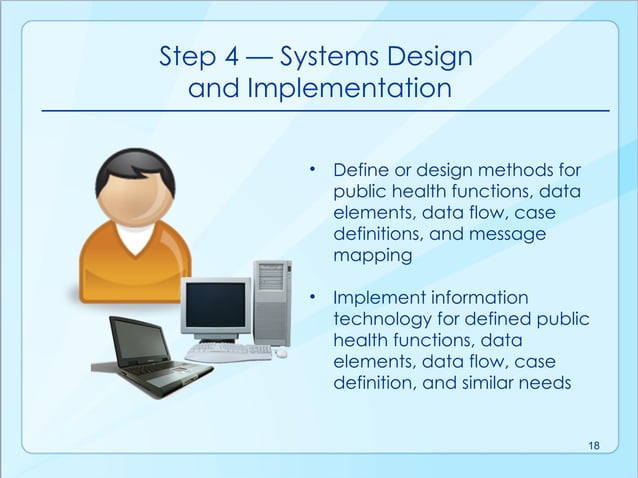 Step 4 — Systems Design and Implementation

• Define or design methods for public health functions, data elements, data flow, case definitions, and message mapping

• Implement information technology for defined public health functions, data elements, data flow, case definition, and similar needs

18